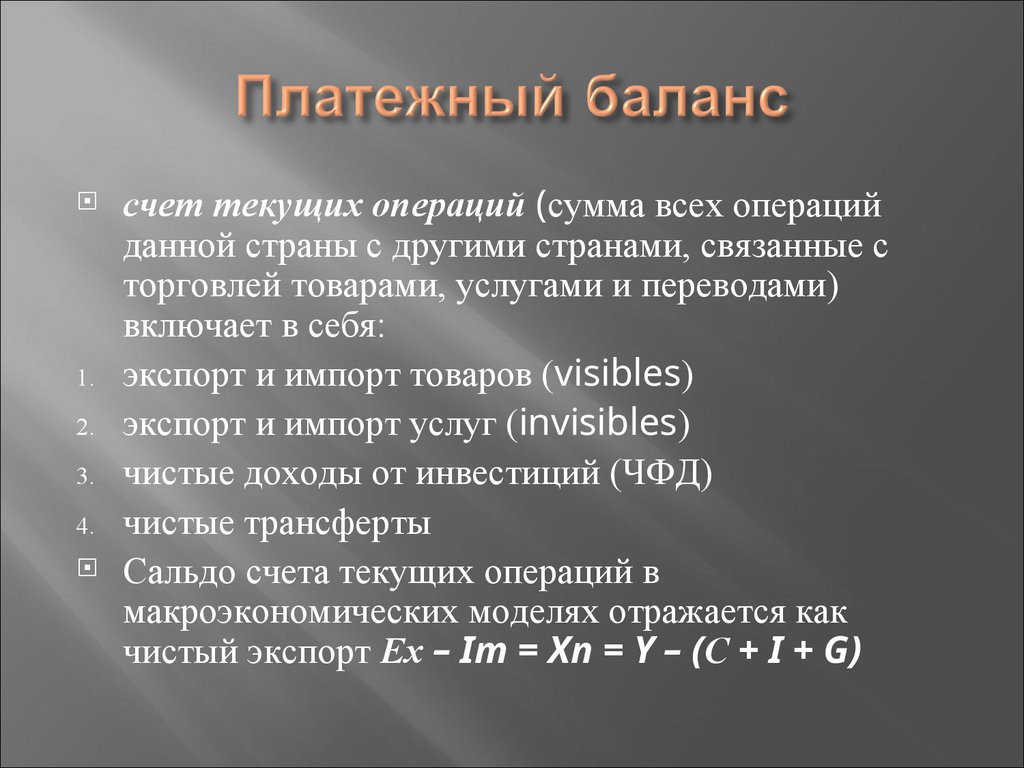 Платежный баланс

счет текущих операций (сумма всех операций данной страны с другими странами, связанные с торговлей товарами, услугами и переводами) включает в себя:

1. экспорт и импорт товаров (visibles)
2. экспорт и импорт услуг (invisibles)
3. чистые доходы от инвестиций (ЧФД)
4. чистые трансферты

Сальдо счета текущих операций в макроэкономических моделях отражается как чистый экспорт $Ex - Im = Xn = Y - (C + I + G)$